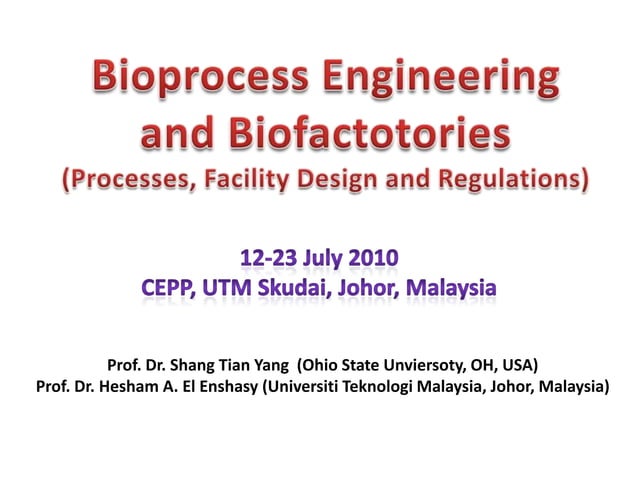 Bioprocess Engineering and Biofactotories
(Processes, Facility Design and Regulations)

12-23 July 2010
CEPP, UTM Skudai, Johor, Malaysia

Prof. Dr. Shang Tian Yang (Ohio State Unviersoty, OH, USA)
Prof. Dr. Hesham A. El Enshasy (Universiti Teknologi Malaysia, Johor, Malaysia)